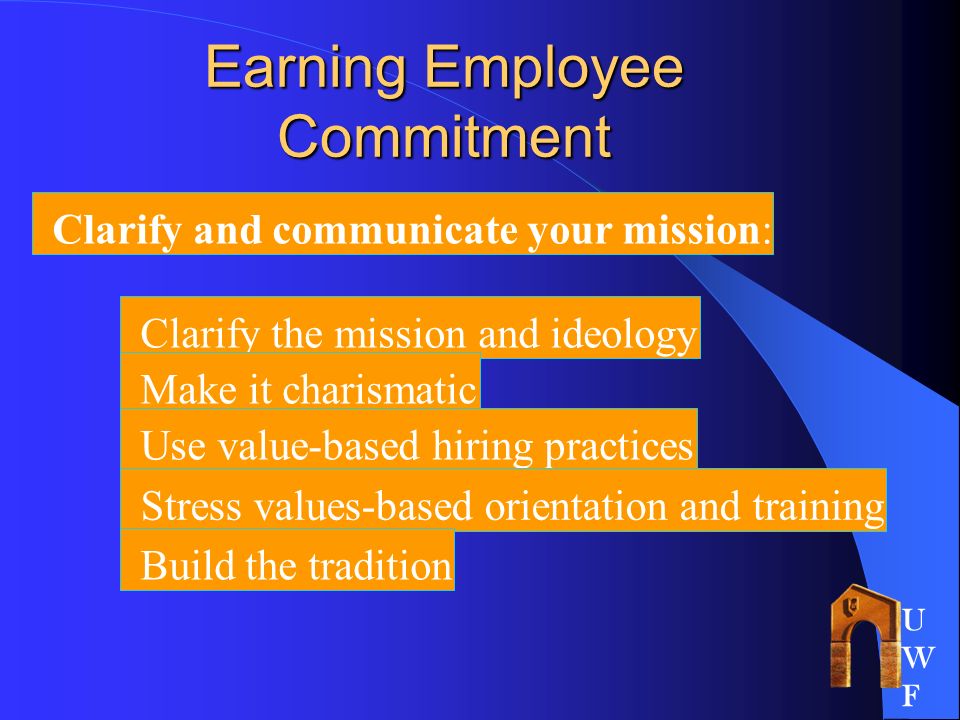 Earning Employee Commitment

Clarify and communicate your mission:

Clarify the mission and ideology

Make it charismatic

Use value-based hiring practices

Stress values-based orientation and training

Build the tradition

U
W
F